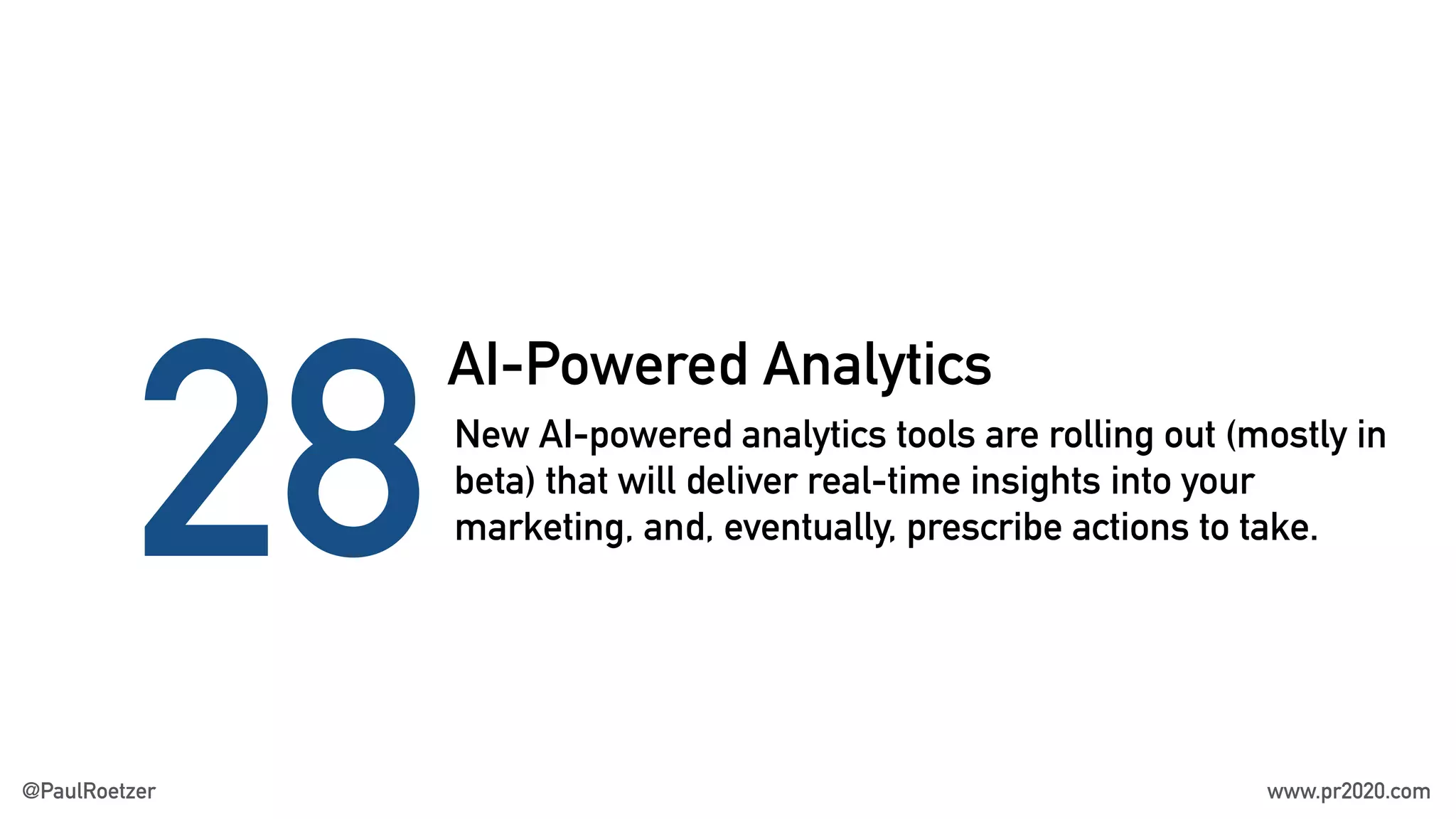 28

AI-Powered Analytics

New AI-powered analytics tools are rolling out (mostly in beta) that will deliver real-time insights into your marketing, and, eventually, prescribe actions to take.

@PaulRoetzer

www.pr2020.com